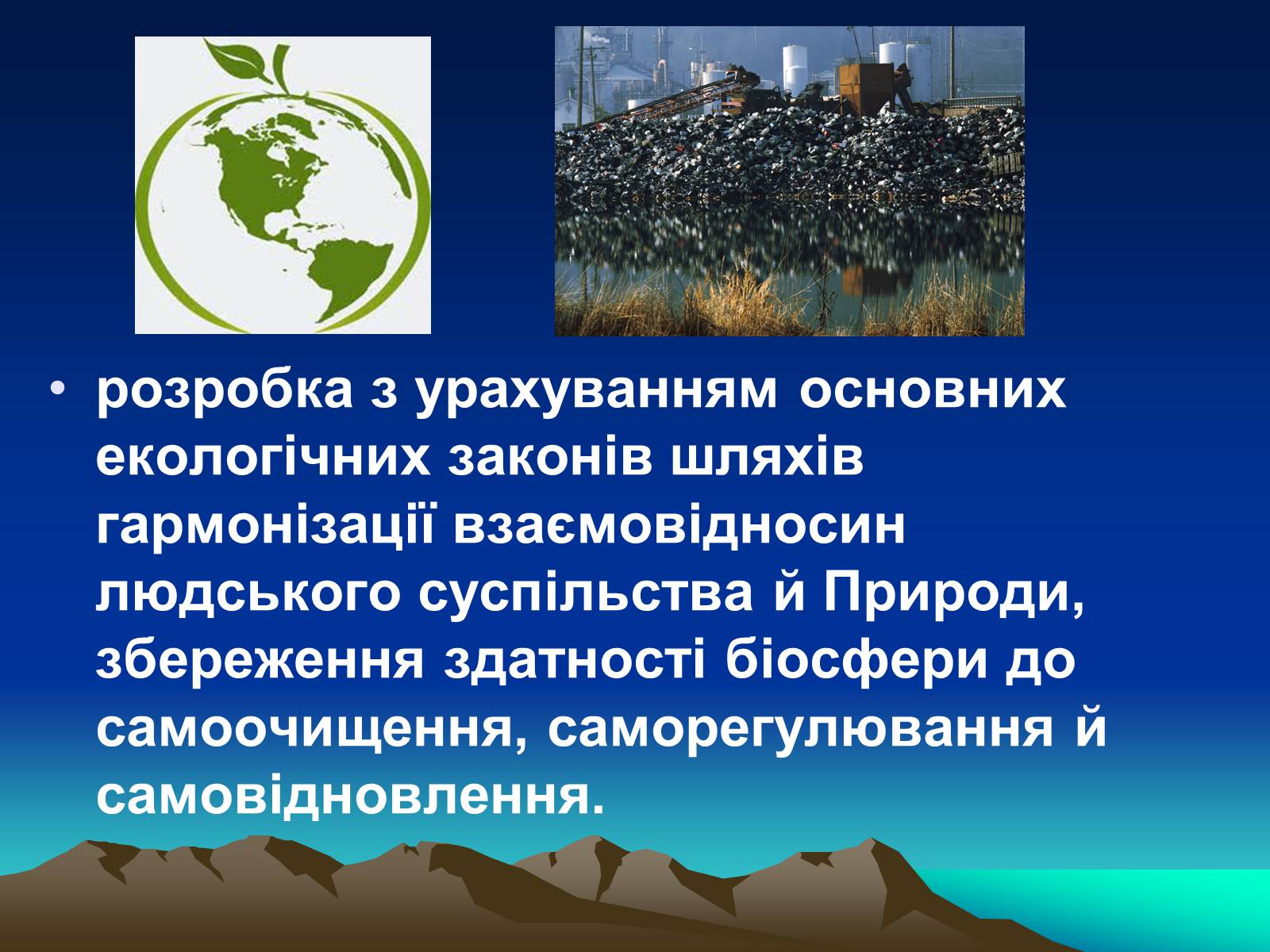 • розробка з урахуванням основних екологічних законів шляхів гармонізації взаємовідносин людського суспільства й Природи, збереження здатності біосфери до самоочищення, саморегулювання й самовідновлення.